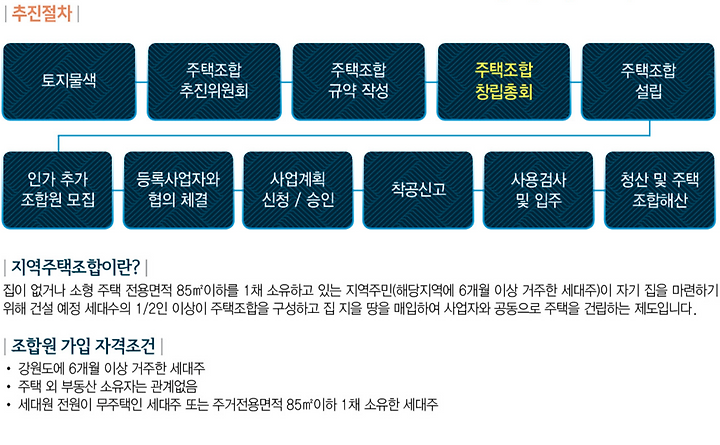 | 추진절차 |

토지물색

주택조합 추진위원회

주택조합 규약 작성

주택조합 창립총회

주택조합 설립

인가 추가 조합원 모집

등록사업자와 협의 체결

사업계획 신청 / 승인

착공신고

사용검사 및 입주

청산 및 주택 조합해산

| 지역주택조합이란? |

집이 없거나 소형 주택 전용면적 85㎡이하를 1채 소유하고 있는 지역주민(해당지역에 6개월 이상 거주한 세대주)이 자기 집을 마련하기 위해 건설 예정 세대수의 1/2인 이상이 주택조합을 구성하고 집 지을 땅을 매입하여 사업자와 공동으로 주택을 건립하는 제도입니다.

| 조합원 가입 자격조건 |

• 강원도에 6개월 이상 거주한 세대주
• 주택 외 부동산 소유자는 관계없음
• 세대원 전원이 무주택인 세대주 또는 주거전용면적 85㎡이하 1채 소유한 세대주